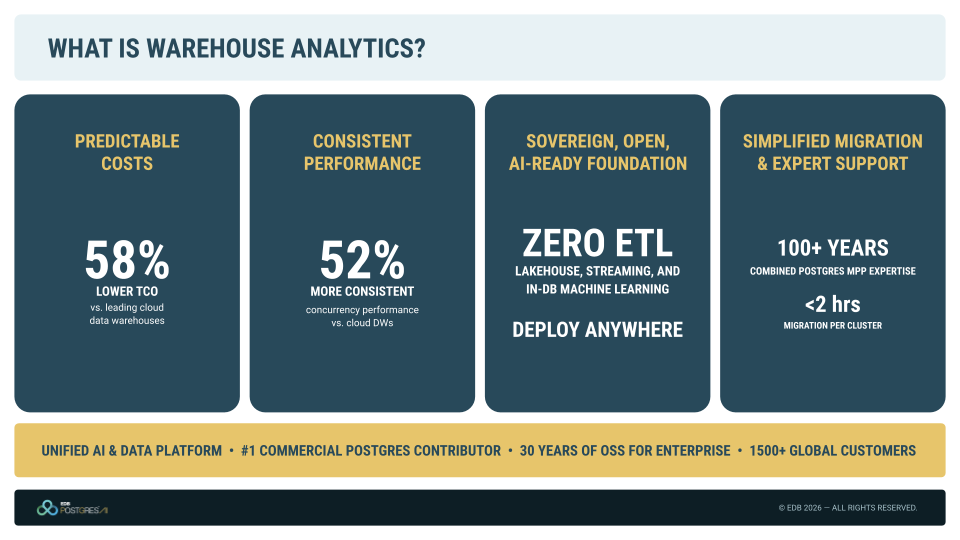 WHAT IS WAREHOUSE ANALYTICS?

PREDICTABLE COSTS

58%
LOWER TCO
vs. leading cloud data warehouses

CONSISTENT PERFORMANCE

52%
MORE CONSISTENT
concurrency performance vs. cloud DWs

SOVEREIGN, OPEN, AI-READY FOUNDATION

ZERO ETL
LAKEHOUSE, STREAMING, AND IN-DB MACHINE LEARNING

DEPLOY ANYWHERE

SIMPLIFIED MIGRATION & EXPERT SUPPORT

100+ YEARS
COMBINED POSTGRES MPP EXPERTISE

<2 hrs
MIGRATION PER CLUSTER

UNIFIED AI & DATA PLATFORM • #1 COMMERCIAL POSTGRES CONTRIBUTOR • 30 YEARS OF OSS FOR ENTERPRISE • 1500+ GLOBAL CUSTOMERS

EDB POSTGRES AI

© EDB 2026 — ALL RIGHTS RESERVED.